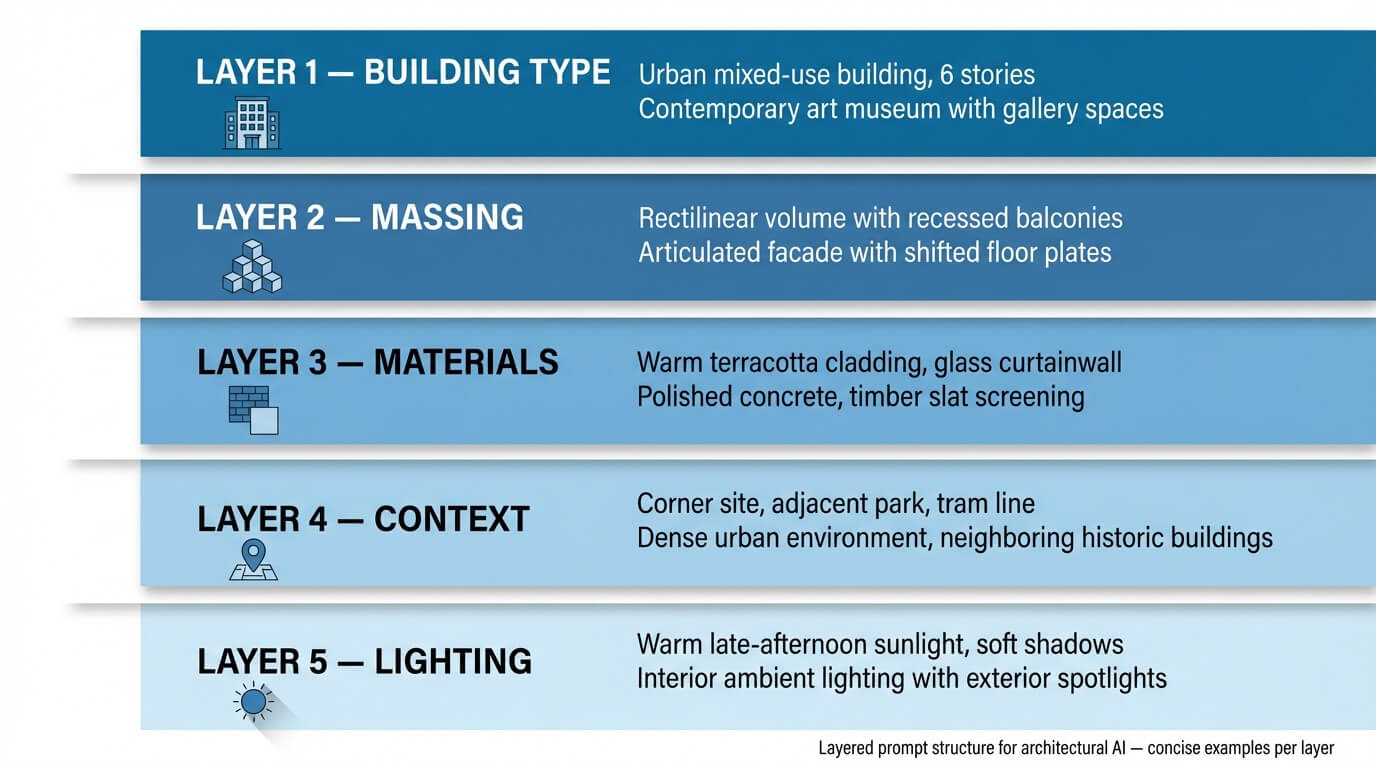 LAYER 1 — BUILDING TYPE
Urban mixed-use building, 6 stories
Contemporary art museum with gallery spaces

LAYER 2 — MASSING
Rectilinear volume with recessed balconies
Articulated facade with shifted floor plates

LAYER 3 — MATERIALS
Warm terracotta cladding, glass curtainwall
Polished concrete, timber slat screening

LAYER 4 — CONTEXT
Corner site, adjacent park, tram line
Dense urban environment, neighboring historic buildings

LAYER 5 — LIGHTING
Warm late-afternoon sunlight, soft shadows
Interior ambient lighting with exterior spotlights

Layered prompt structure for architectural AI — concise examples per layer